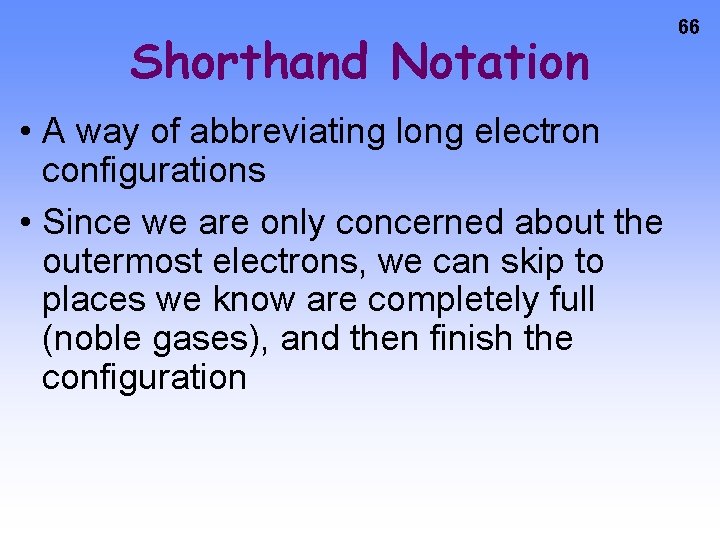 66

Shorthand Notation

• A way of abbreviating long electron configurations

• Since we are only concerned about the outermost electrons, we can skip to places we know are completely full (noble gases), and then finish the configuration